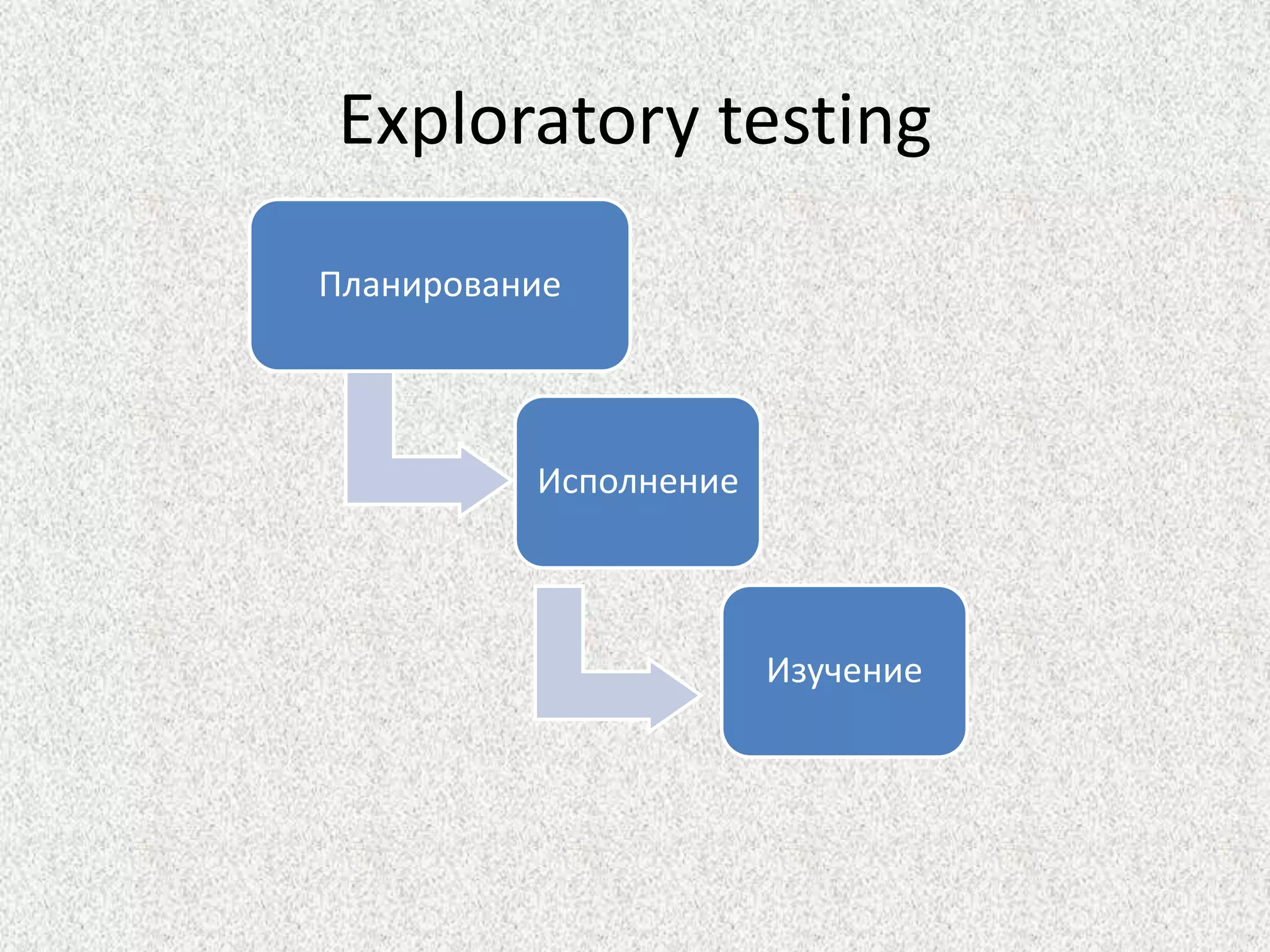 Exploratory testing

Планирование

Исполнение

Изучение